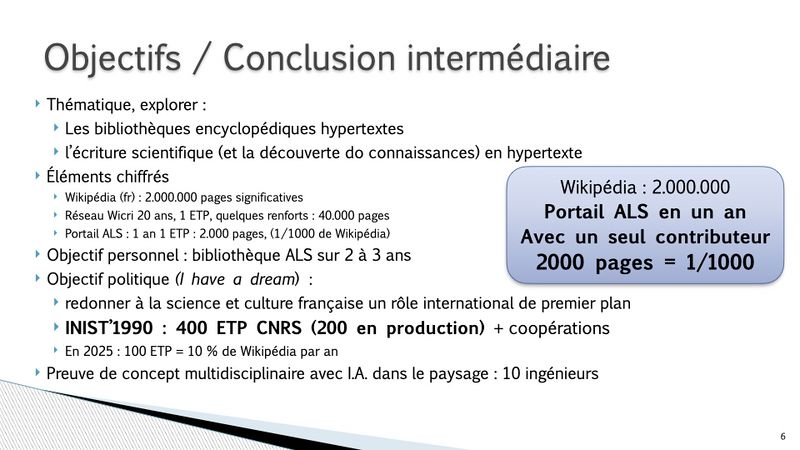 Objectifs / Conclusion intermédiaire

Thématique, explorer :

Les bibliothèques encyclopédiques hypertextes

l'écriture scientifique (et la découverte do connaissances) en hypertexte

Éléments chiffrés

Wikipédia (fr) : 2.000.000 pages significatives

Réseau Wicri 20 ans, 1 ETP, quelques renforts : 40.000 pages

Portail ALS : 1 an 1 ETP : 2.000 pages, (1/1000 de Wikipédia)

Objectif personnel : bibliothèque ALS sur 2 à 3 ans

Objectif politique (I have a dream) :

redonner à la science et culture française un rôle international de premier plan

INIST'1990 : 400 ETP CNRS (200 en production) + coopérations

En 2025 : 100 ETP = 10 % de Wikipédia par an

Preuve de concept multidisciplinaire avec I.A. dans le paysage : 10 ingénieurs

Wikipédia : 2.000.000
Portail ALS en un an
Avec un seul contributeur
2000 pages = 1/1000

6